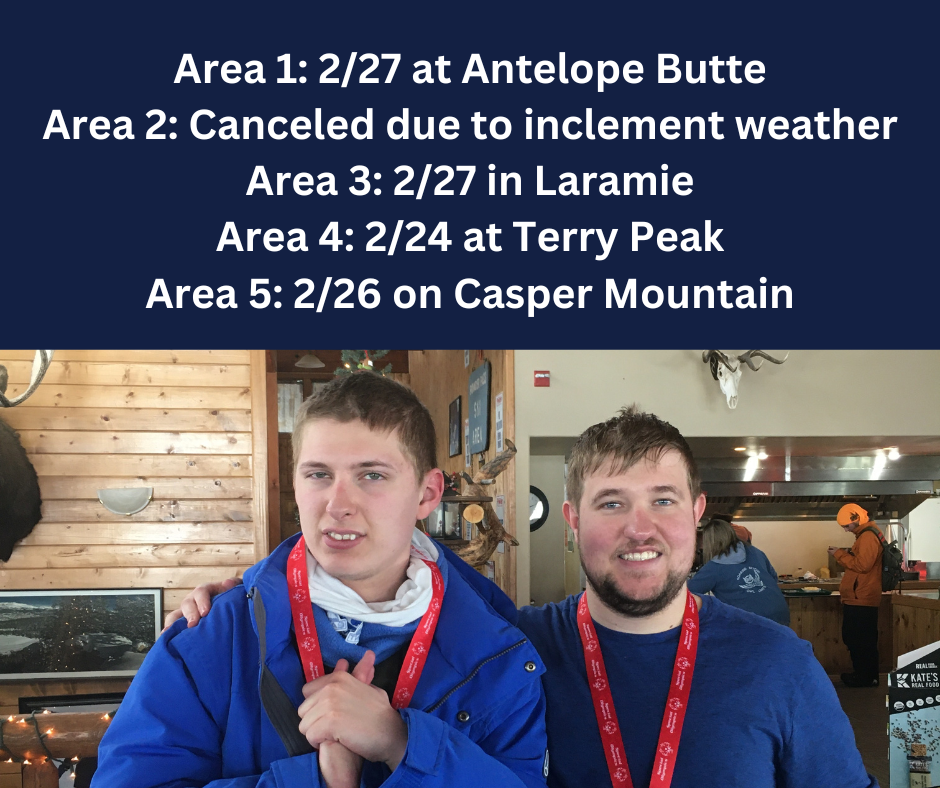 Area 1: 2/27 at Antelope Butte
Area 2: Canceled due to inclement weather
Area 3: 2/27 in Laramie
Area 4: 2/24 at Terry Peak
Area 5: 2/26 on Casper Mountain

KATE'S
REAL FOOD